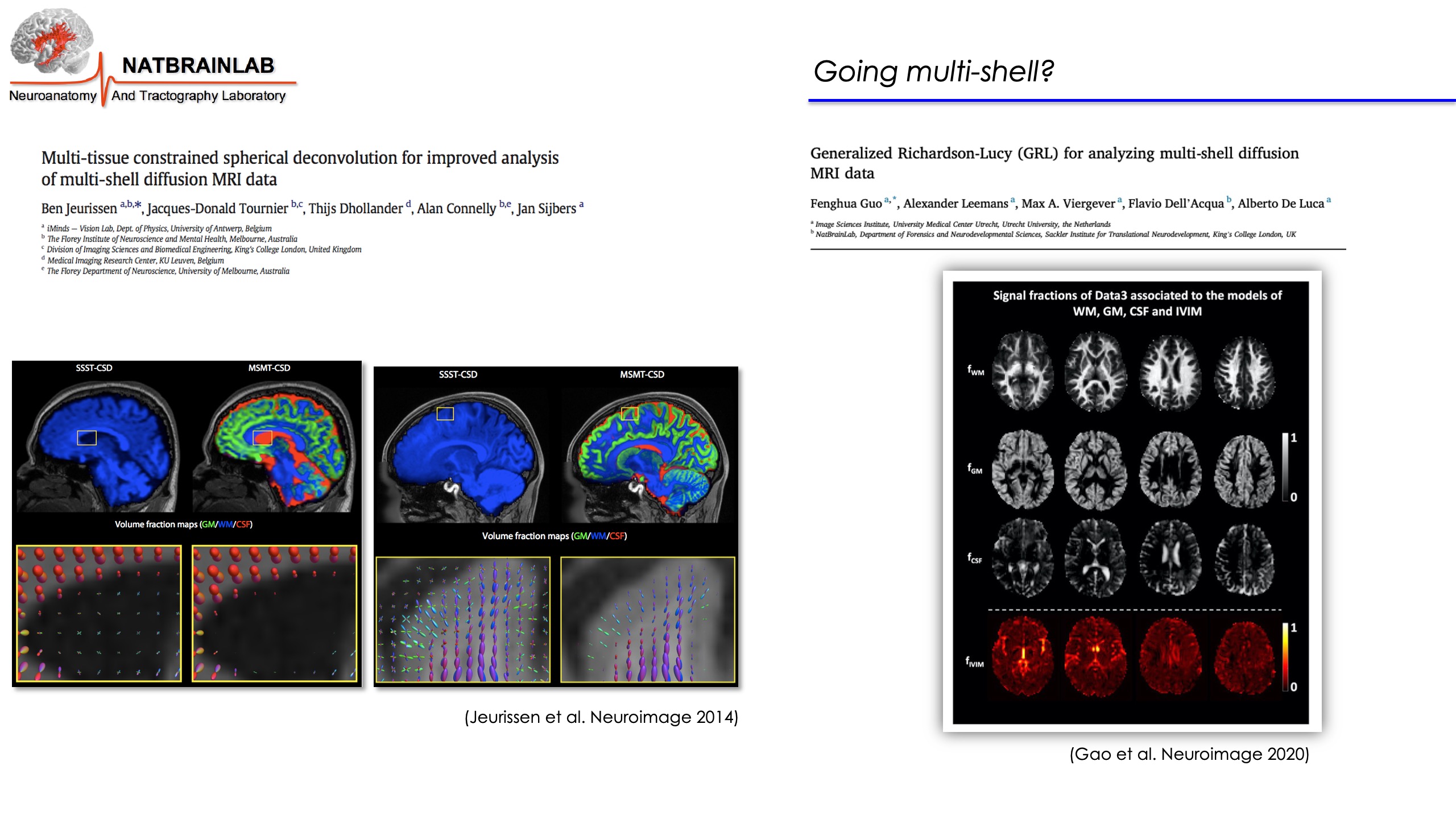 NATBRAINLAB
Neuroanatomy And Tractography Laboratory

Going multi-shell?

Multi-tissue constrained spherical deconvolution for improved analysis of multi-shell diffusion MRI data

Ben Jeurissen $^{a,b,*}$, Jacques-Donald Tournier $^{b,c}$, Thijs Dhollander $^{d}$, Alan Connelly $^{b,e}$, Jan Sijbers $^{a}$

$^{a}$ iMinds – Vision Lab, Dept. of Physics, University of Antwerp, Belgium
$^{b}$ The Florey Institute of Neuroscience and Mental Health, Melbourne, Australia
$^{c}$ Division of Imaging Sciences and Biomedical Engineering, King's College London, United Kingdom
$^{d}$ Medical Imaging Research Center, KU Leuven, Belgium
$^{e}$ The Florey Department of Neuroscience, University of Melbourne, Australia

SSST-CSD
MSMT-CSD
Volume fraction maps (GM/WM/CSF)

SSST-CSD
MSMT-CSD
Volume fraction maps (GM/WM/CSF)

(Jeurissen et al. Neuroimage 2014)

Generalized Richardson-Lucy (GRL) for analyzing multi-shell diffusion MRI data

Fenghua Guo $^{a,*}$, Alexander Leemans $^{a}$, Max A. Viergever $^{a}$, Flavio Dell'Acqua $^{b}$, Alberto De Luca $^{a}$

$^{a}$ Image Sciences Institute, University Medical Center Utrecht, Utrecht University, the Netherlands
$^{b}$ NatBrainLab, Department of Forensics and Neurodevelopmental Sciences, Sackler Institute for Translational Neurodevelopment, King's College London, UK

Signal fractions of Data3 associated to the models of WM, GM, CSF and IVIM

$f_{WM}$
$f_{GM}$
1
0
$f_{CSF}$
$f_{IVIM}$
1
0

(Gao et al. Neuroimage 2020)